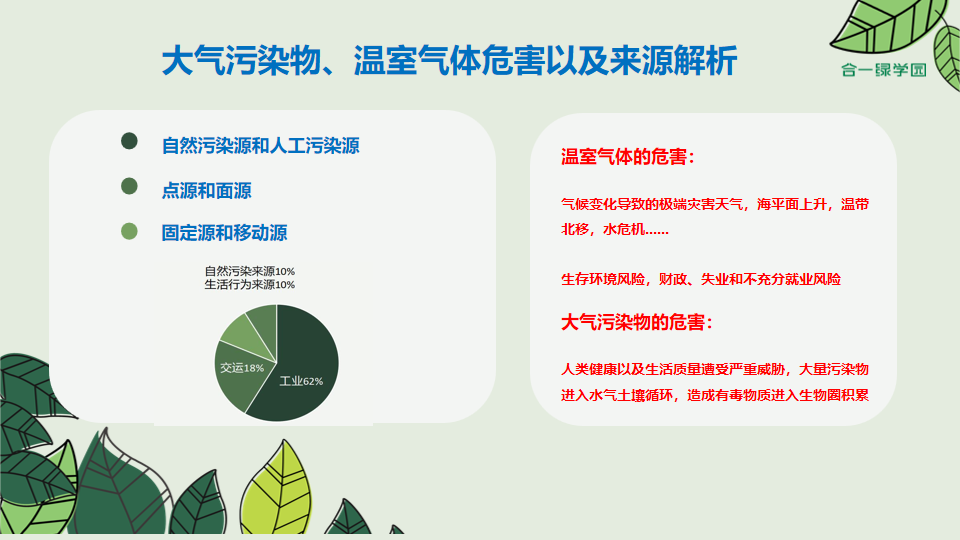 大气污染物、温室气体危害以及来源解析

合一绿学园

自然污染源和人工污染源

点源和面源

固定源和移动源

自然污染来源10%
生活行为来源10%

交运18%

工业62%

温室气体的危害：

气候变化导致的极端灾害天气，海平面上升，温带北移，水危机……

生存环境风险，财政、失业和不充分就业风险

大气污染物的危害：

人类健康以及生活质量遭受严重威胁，大量污染物进入水气土壤循环，造成有毒物质进入生物圈积累